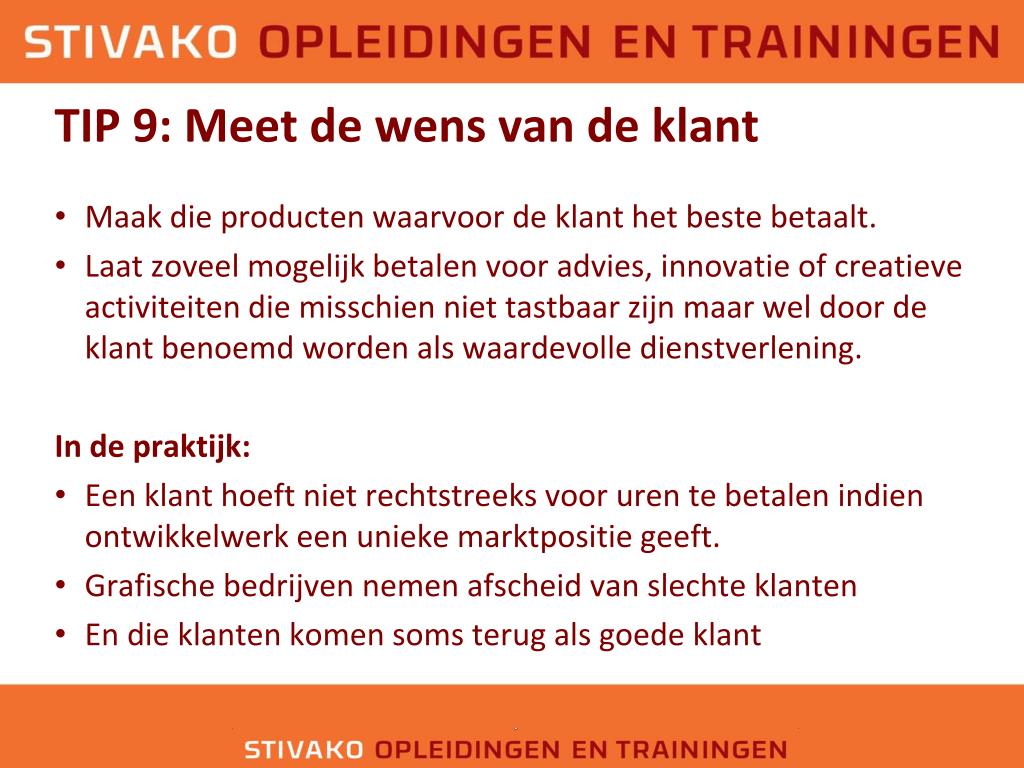 STIVAKO OPLEIDINGEN EN TRAININGEN

TIP 9: Meet de wens van de klant

• Maak die producten waarvoor de klant het beste betaalt.
• Laat zoveel mogelijk betalen voor advies, innovatie of creatieve activiteiten die misschien niet tastbaar zijn maar wel door de klant benoemd worden als waardevolle dienstverlening.

In de praktijk:
• Een klant hoeft niet rechtstreeks voor uren te betalen indien ontwikkelwerk een unieke marktpositie geeft.
• Grafische bedrijven nemen afscheid van slechte klanten
• En die klanten komen soms terug als goede klant

STIVAKO OPLEIDINGEN EN TRAININGEN